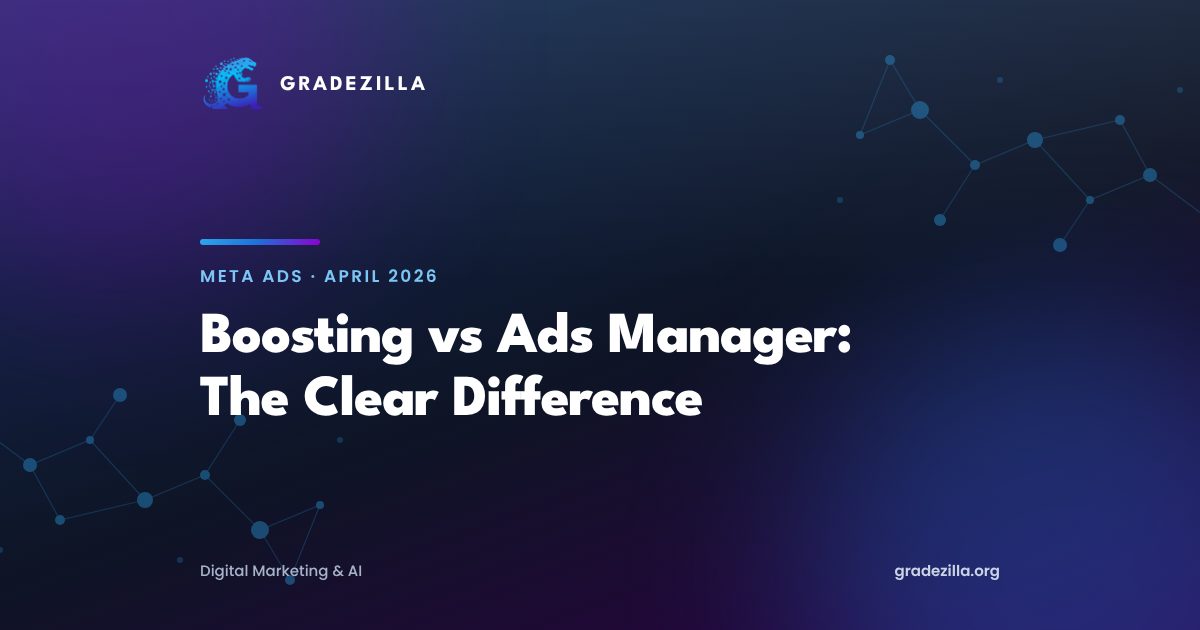 GRADEZILLA

META ADS · APRIL 2026

Boosting vs Ads Manager: The Clear Difference

Digital Marketing & AI

gradezilla.org